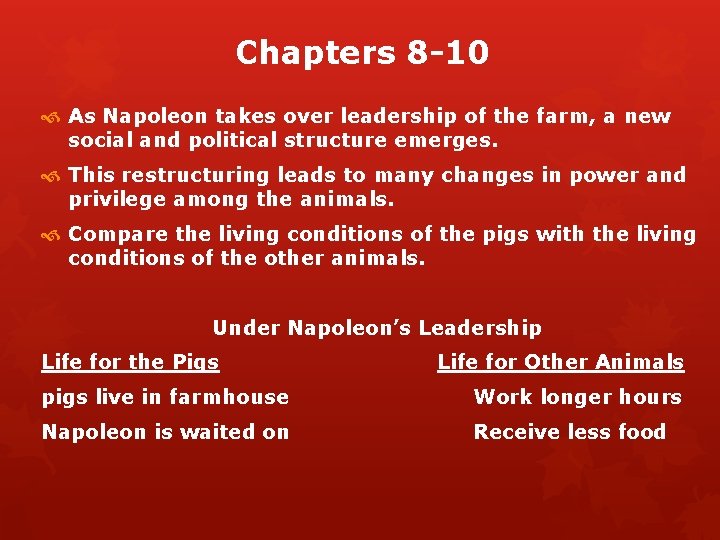 Chapters 8-10

As Napoleon takes over leadership of the farm, a new social and political structure emerges.

This restructuring leads to many changes in power and privilege among the animals.

Compare the living conditions of the pigs with the living conditions of the other animals.

Under Napoleon's Leadership

| Life for the Pigs | Life for Other Animals |
|---|---|
| pigs live in farmhouse | Work longer hours |
| Napoleon is waited on | Receive less food |